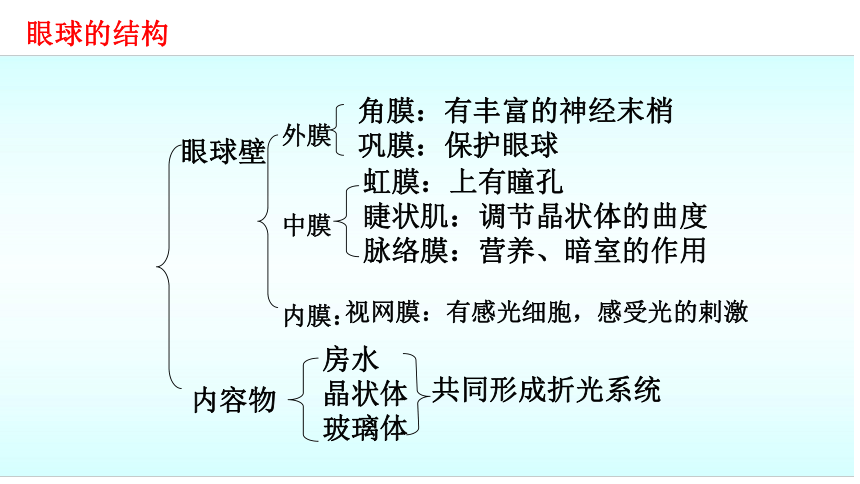 眼球的结构

眼球壁
外膜
角膜：有丰富的神经末梢
巩膜：保护眼球
中膜
虹膜：上有瞳孔
睫状肌：调节晶状体的曲度
脉络膜：营养、暗室的作用
内膜：视网膜：有感光细胞，感受光的刺激

内容物
房水
晶状体
玻璃体
共同形成折光系统